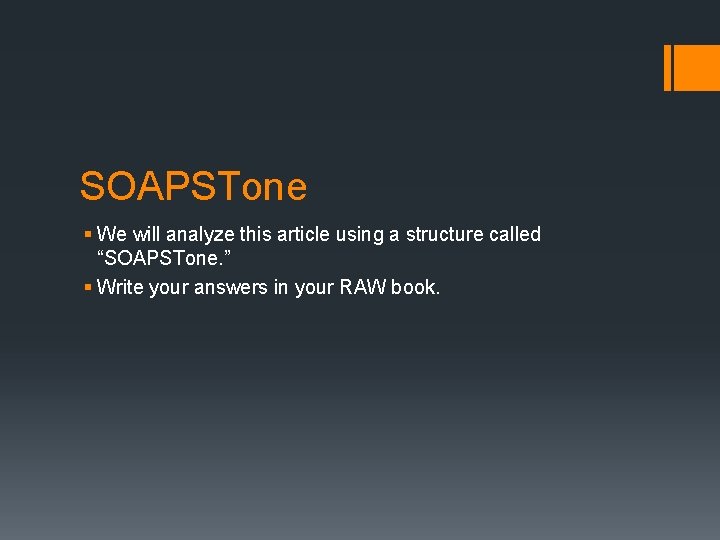 SOAPSTone

▪ We will analyze this article using a structure called “SOAPSTone.”
▪ Write your answers in your RAW book.